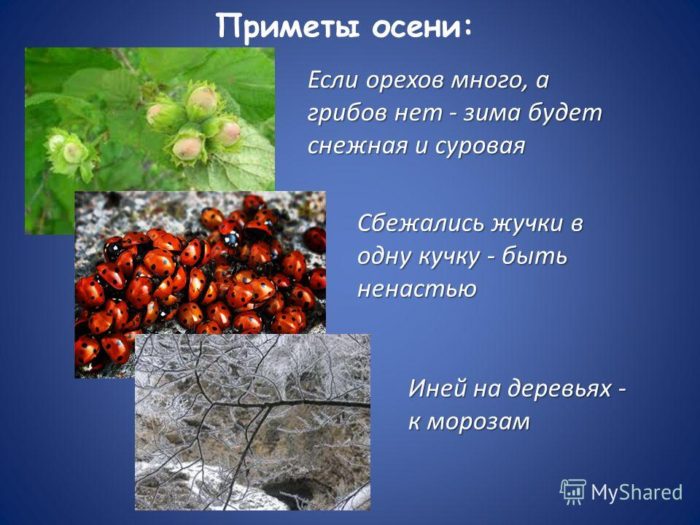 Приметы осени:

Если орехов много, а грибов нет - зима будет снежная и суровая

Сбежались жучки в одну кучку - быть ненастью

Иней на деревьях - к морозам

MyShared